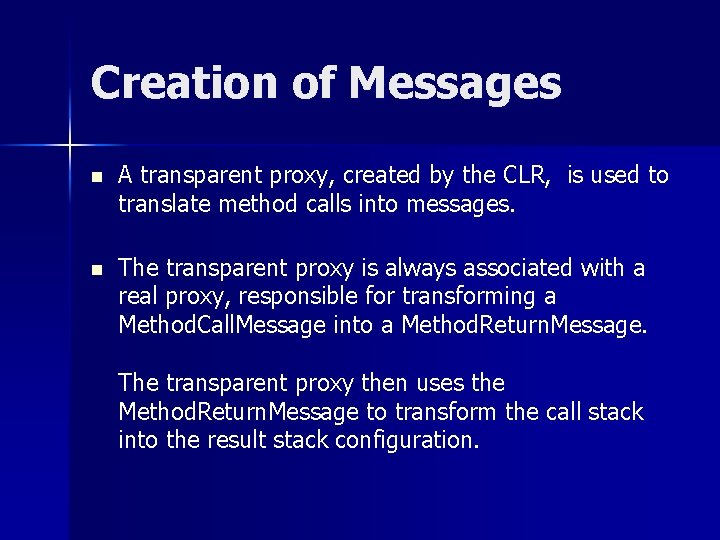 Creation of Messages

▪ A transparent proxy, created by the CLR,  is used to translate method calls into messages.

▪ The transparent proxy is always associated with a real proxy, responsible for transforming a MethodCallMessage into a MethodReturnMessage.

The transparent proxy then uses the MethodReturnMessage to transform the call stack into the result stack configuration.